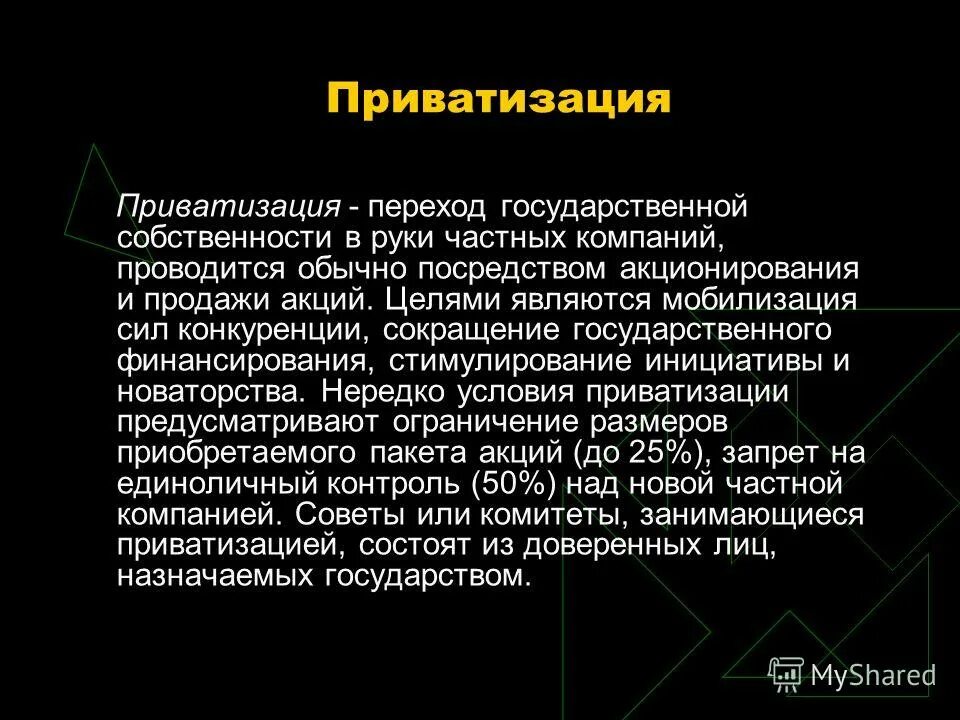 Приватизация

Приватизация - переход государственной собственности в руки частных компаний, проводится обычно посредством акционирования и продажи акций. Целями являются мобилизация сил конкуренции, сокращение государственного финансирования, стимулирование инициативы и новаторства. Нередко условия приватизации предусматривают ограничение размеров приобретаемого пакета акций (до 25%), запрет на единоличный контроль (50%) над новой частной компанией. Советы или комитеты, занимающиеся приватизацией, состоят из доверенных лиц, назначаемых государством.

MyShared